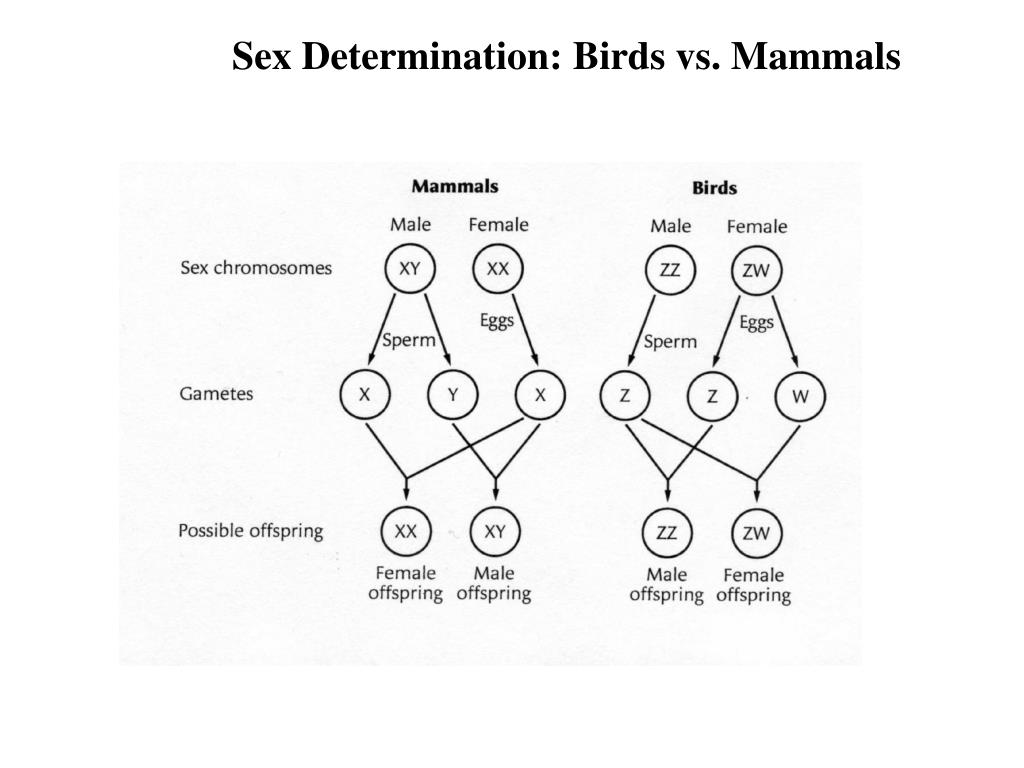 Sex Determination: Birds vs. Mammals

Mammals

Male Female

Sex chromosomes XY XX

Sperm Eggs

Gametes X Y X

Possible offspring XX XY

Female offspring Male offspring

Birds

Male Female

ZZ ZW

Sperm Eggs

Z Z W

ZZ ZW

Male offspring Female offspring